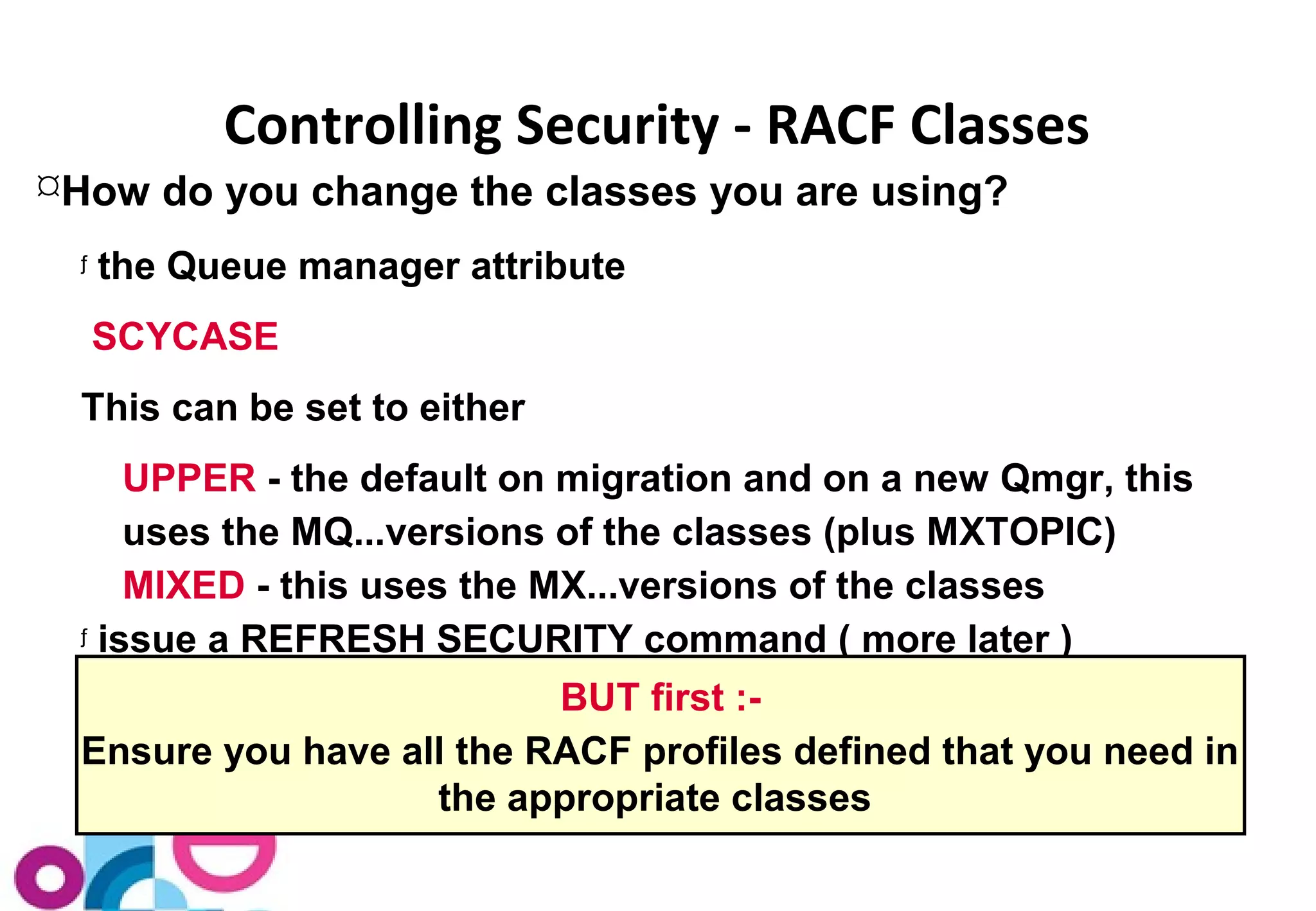 Controlling Security - RACF Classes

¤How do you change the classes you are using?

ƒ the Queue manager attribute

SCYCASE

This can be set to either

UPPER - the default on migration and on a new Qmgr, this uses the MQ...versions of the classes (plus MXTOPIC)
MIXED - this uses the MX...versions of the classes

ƒ issue a REFRESH SECURITY command ( more later )

BUT first :-
Ensure you have all the RACF profiles defined that you need in the appropriate classes